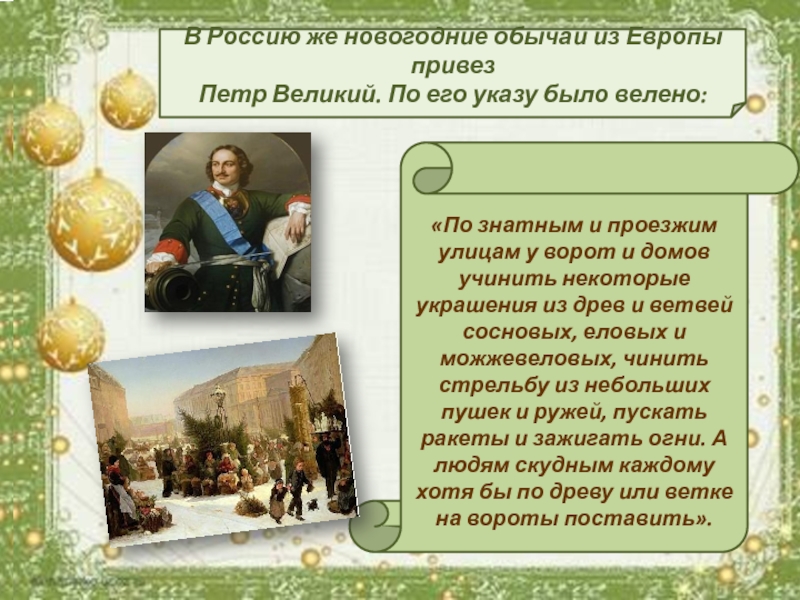 В Россию же новогодние обычаи из Европы привез
Петр Великий. По его указу было велено:

«По знатным и проезжим улицам у ворот и домов учинить некоторые украшения из древ и ветвей сосновых, еловых и можжевеловых, чинить стрельбу из небольших пушек и ружей, пускать ракеты и зажигать огни. А людям скудным каждому хотя бы по древу или ветке на вороты поставить».